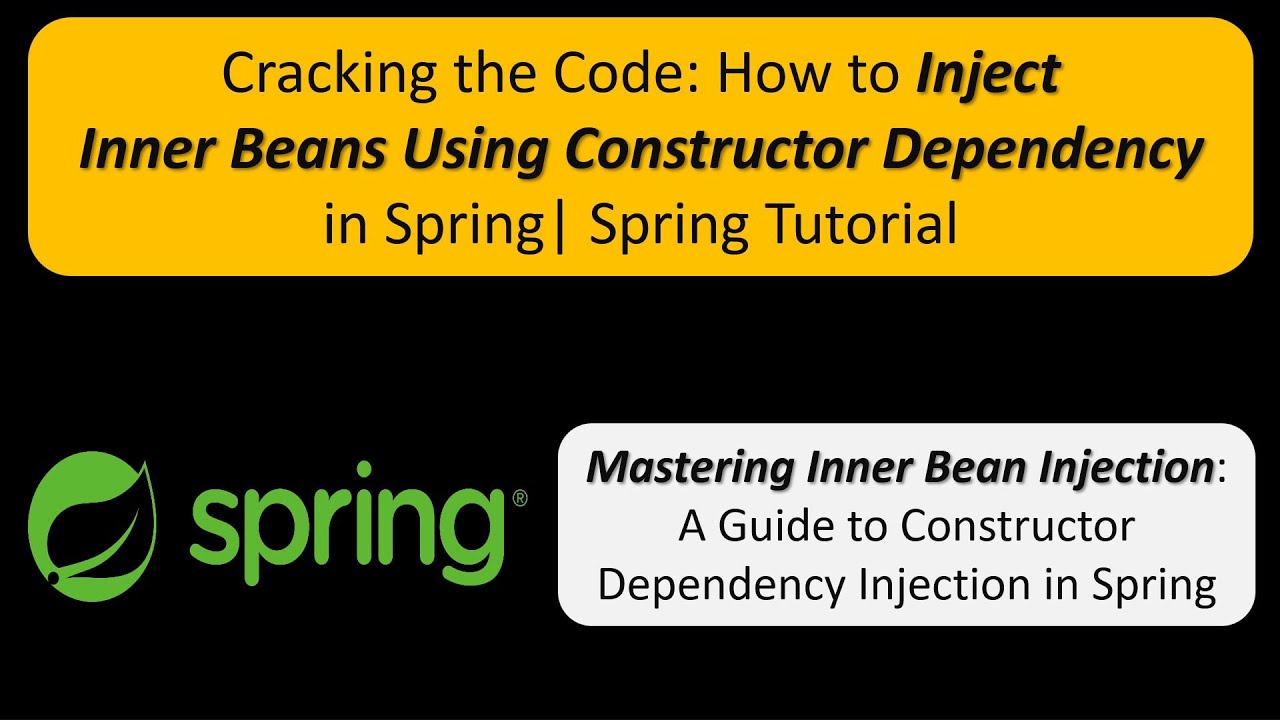 Cracking the Code: How to Inject Inner Beans Using Constructor Dependency in Spring| Spring Tutorial

spring®

Mastering Inner Bean Injection: A Guide to Constructor Dependency Injection in Spring